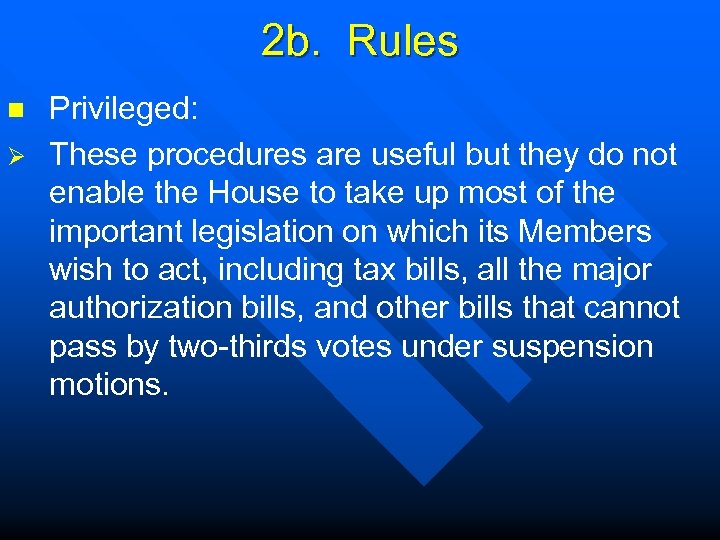 2b. Rules

Privileged:

These procedures are useful but they do not enable the House to take up most of the important legislation on which its Members wish to act, including tax bills, all the major authorization bills, and other bills that cannot pass by two-thirds votes under suspension motions.